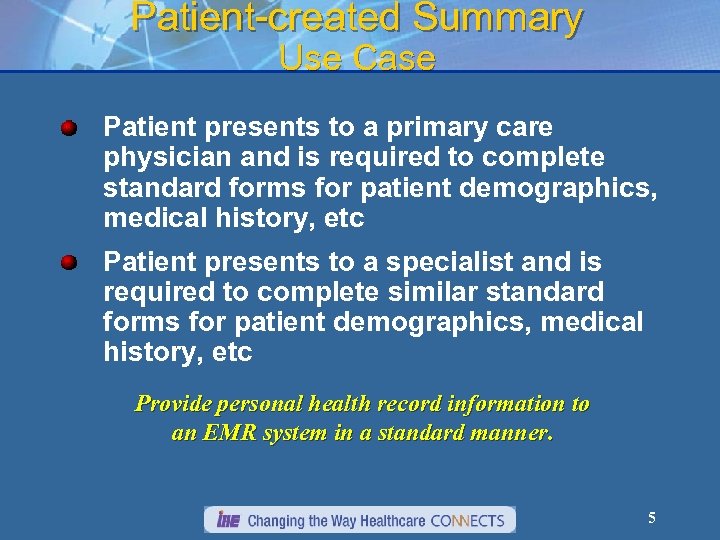 Patient-created Summary
Use Case

Patient presents to a primary care physician and is required to complete standard forms for patient demographics, medical history, etc

Patient presents to a specialist and is required to complete similar standard forms for patient demographics, medical history, etc

Provide personal health record information to an EMR system in a standard manner.

IHE Changing the Way Healthcare CONNECTS

5